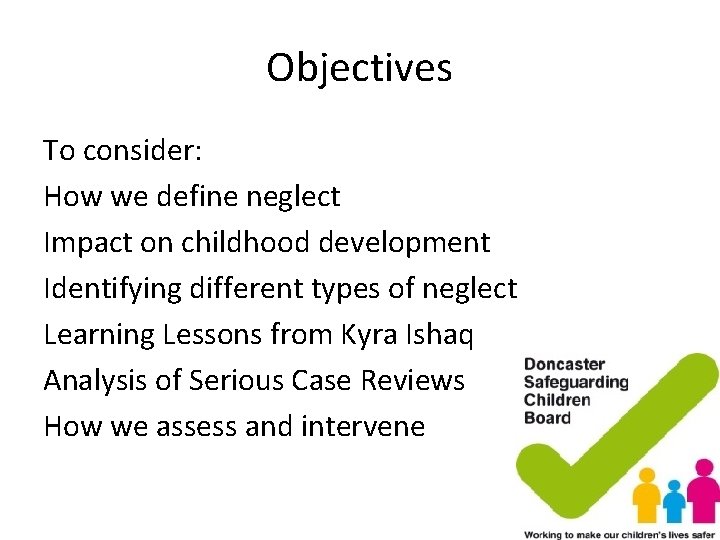 Objectives

To consider:
How we define neglect
Impact on childhood development
Identifying different types of neglect
Learning Lessons from Kyra Ishaq
Analysis of Serious Case Reviews
How we assess and intervene

Doncaster Safeguarding Children Board

Working to make our children's lives safer